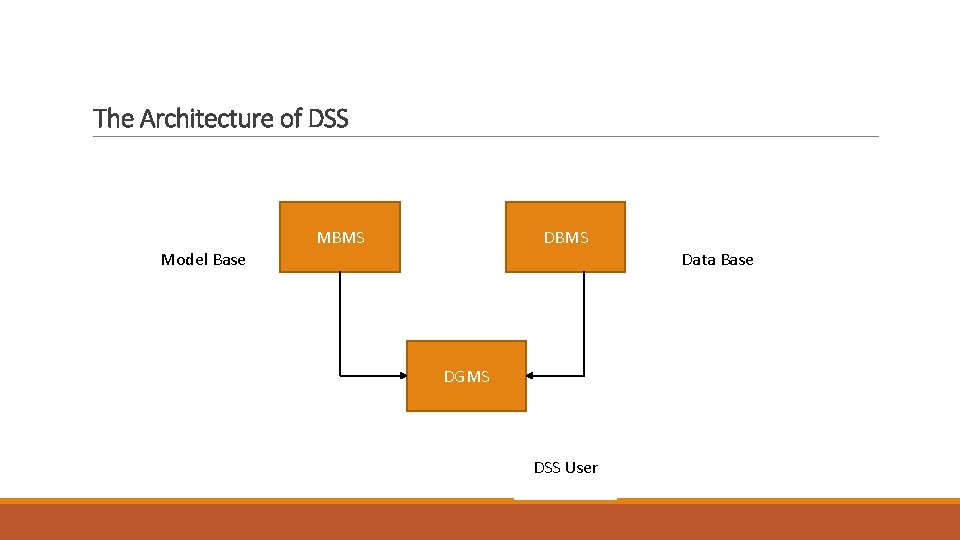 The Architecture of DSS

Model Base

MBMS

DBMS

Data Base

DGMS

DSS User